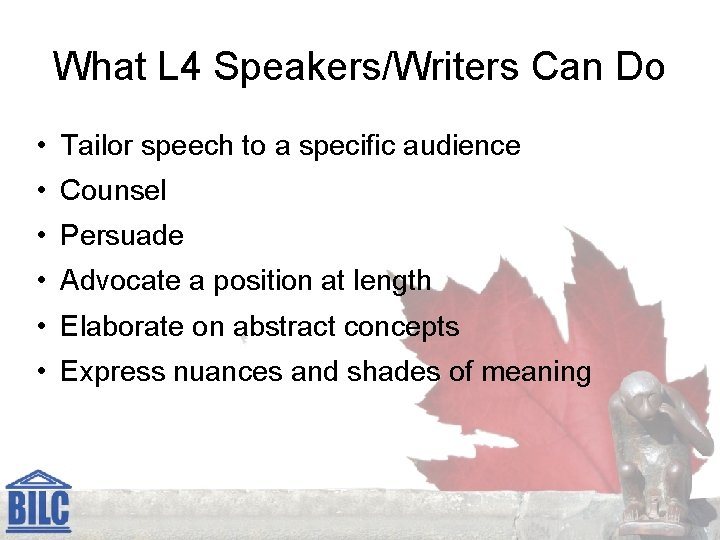 What L4 Speakers/Writers Can Do

• Tailor speech to a specific audience
• Counsel
• Persuade
• Advocate a position at length
• Elaborate on abstract concepts
• Express nuances and shades of meaning

BILC